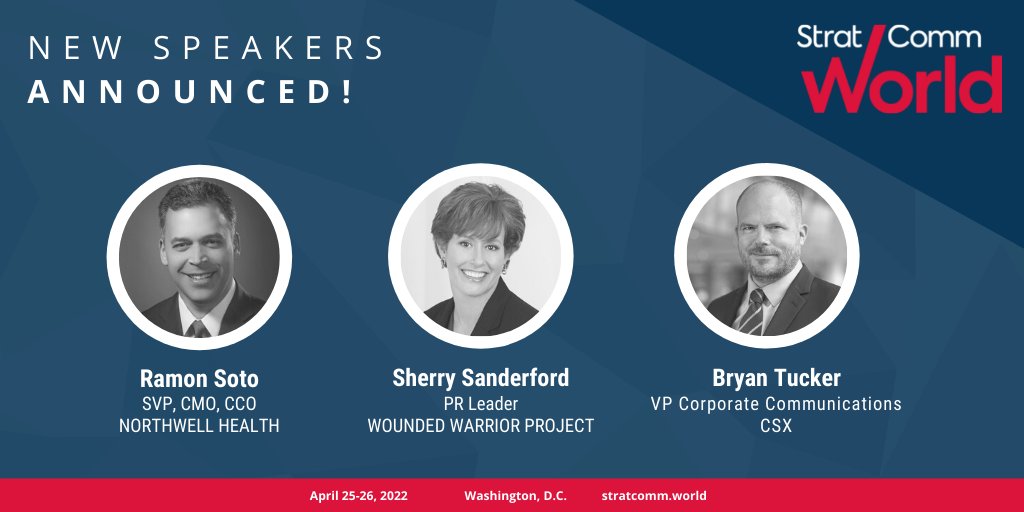 NEW SPEAKERS
ANNOUNCED!

Strat/Comm
World

Ramon Soto
SVP, CMO, CCO
NORTHWELL HEALTH

Sherry Sanderford
PR Leader
WOUNDED WARRIOR PROJECT

Bryan Tucker
VP Corporate Communications
CSX

April 25-26, 2022 Washington, D.C. stratcomm.world